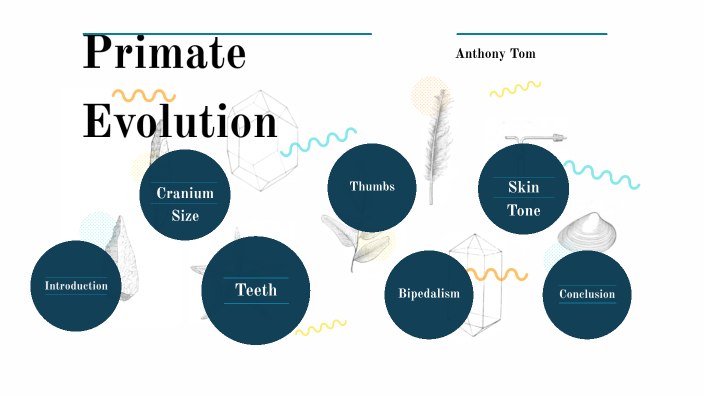 Primate Evolution

Anthony Tom

Cranium Size

Thumbs

Skin Tone

Introduction

Teeth

Bipedalism

Conclusion